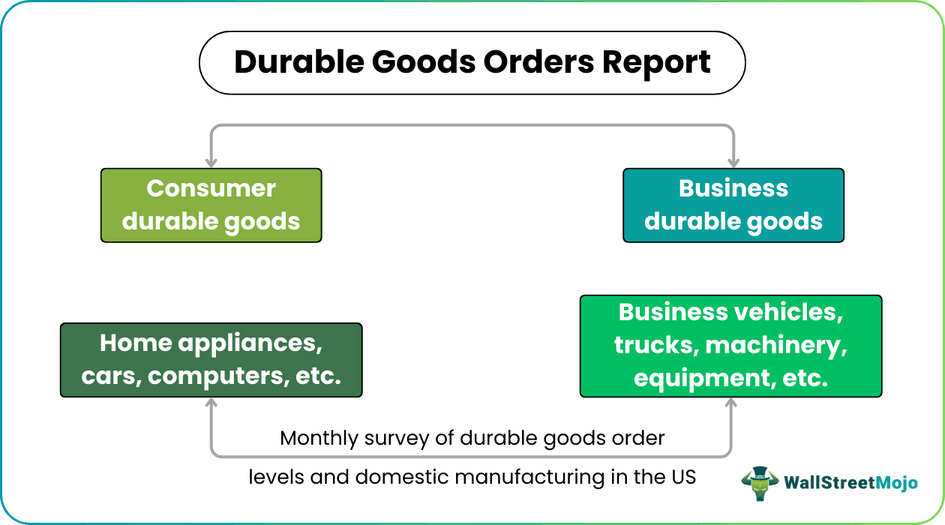 Durable Goods Orders Report

Consumer durable goods

Business durable goods

Home appliances, cars, computers, etc.

Business vehicles, trucks, machinery, equipment, etc.

Monthly survey of durable goods order levels and domestic manufacturing in the US

WallStreetMojo